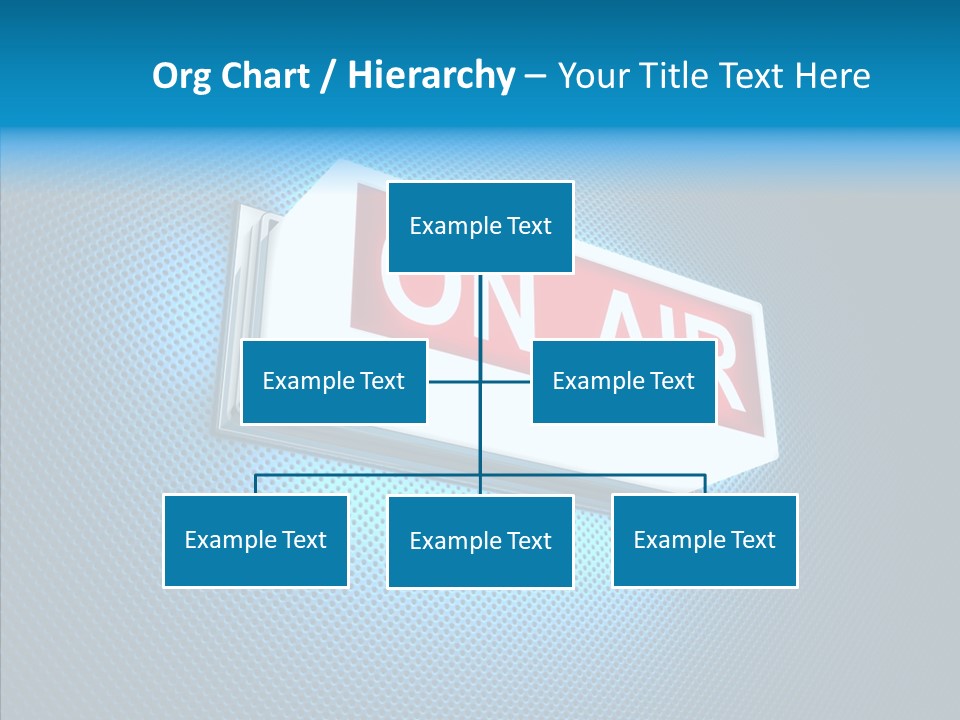 Org Chart / Hierarchy – Your Title Text Here

ON AIR

Example Text

Example Text

Example Text

Example Text

Example Text

Example Text